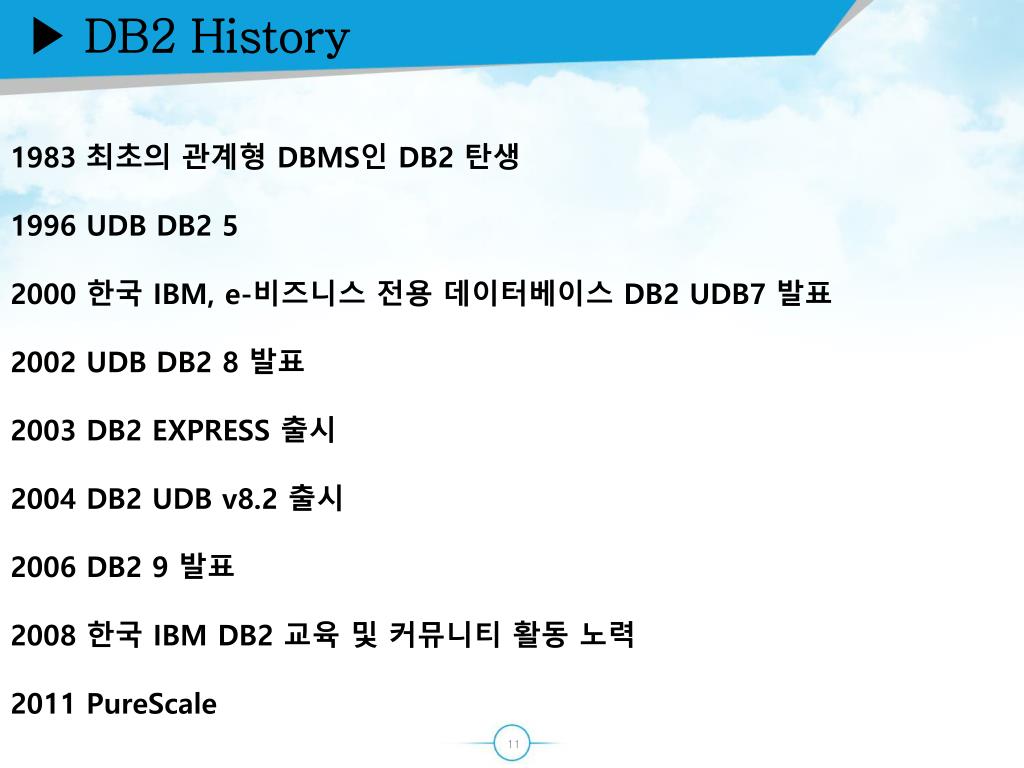 ▶ DB2 History

1983 최초의 관계형 DBMS인 DB2 탄생

1996 UDB DB2 5

2000 한국 IBM, e-비즈니스 전용 데이터베이스 DB2 UDB7 발표

2002 UDB DB2 8 발표

2003 DB2 EXPRESS 출시

2004 DB2 UDB v8.2 출시

2006 DB2 9 발표

2008 한국 IBM DB2 교육 및 커뮤니티 활동 노력

2011 PureScale

11